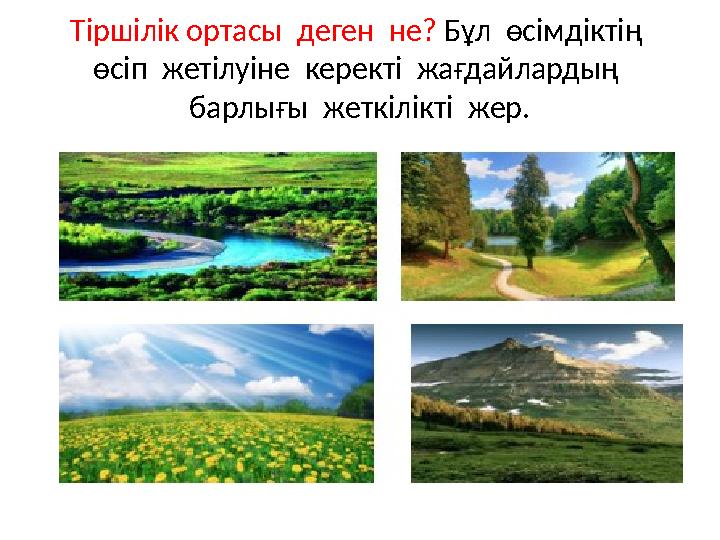 Тіршілік ортасы деген не? Бұл өсімдіктің өсіп жетілуіне керекті жағдайлардың барлығы жеткілікті жер.